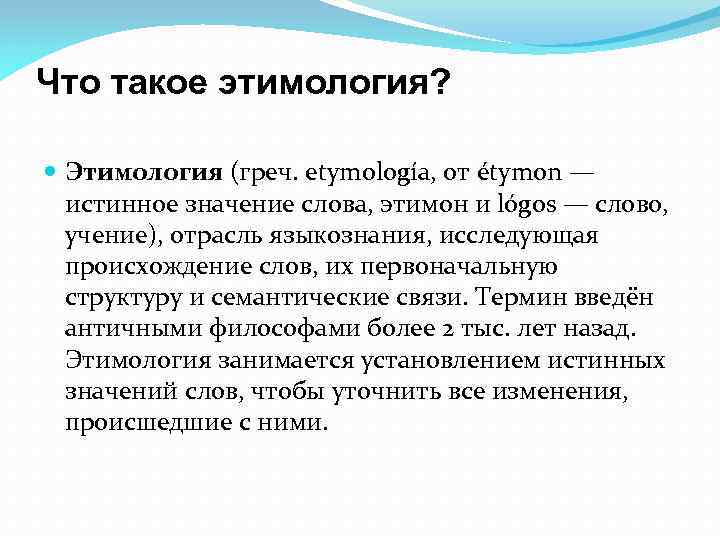 Что такое этимология?

Этимология (греч. etymología, от étymon — истинное значение слова, этимон и lógos — слово, учение), отрасль языкознания, исследующая происхождение слов, их первоначальную структуру и семантические связи. Термин введён античными философами более 2 тыс. лет назад. Этимология занимается установлением истинных значений слов, чтобы уточнить все изменения, происшедшие с ними.